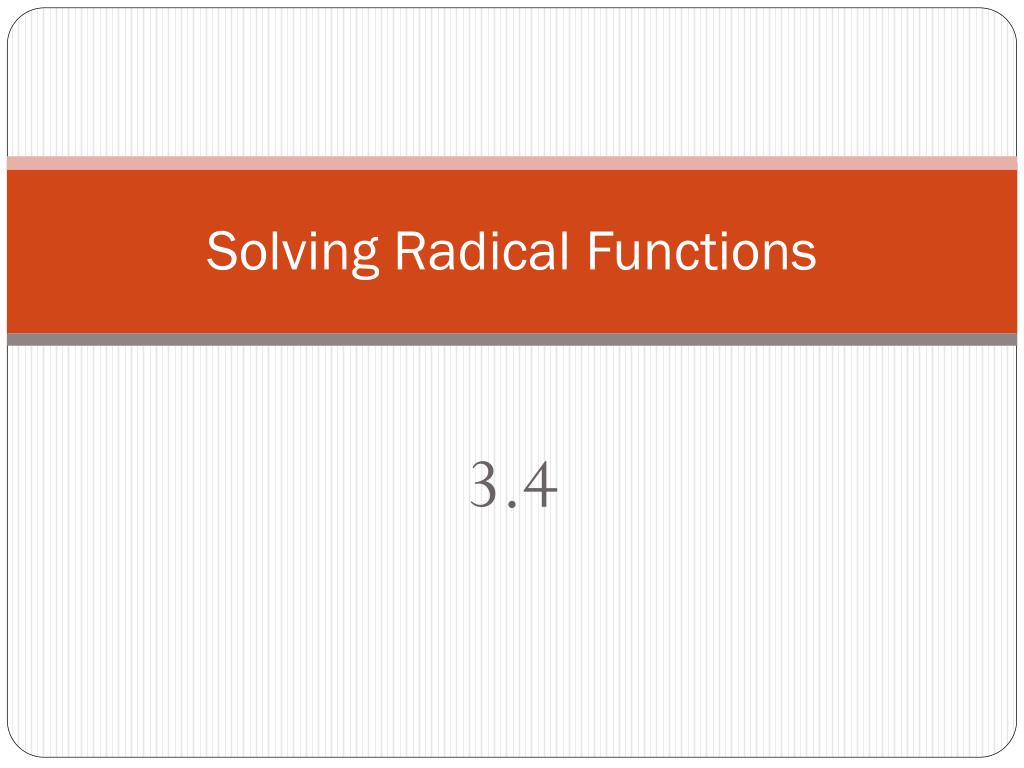 Solving Radical Functions

3.4